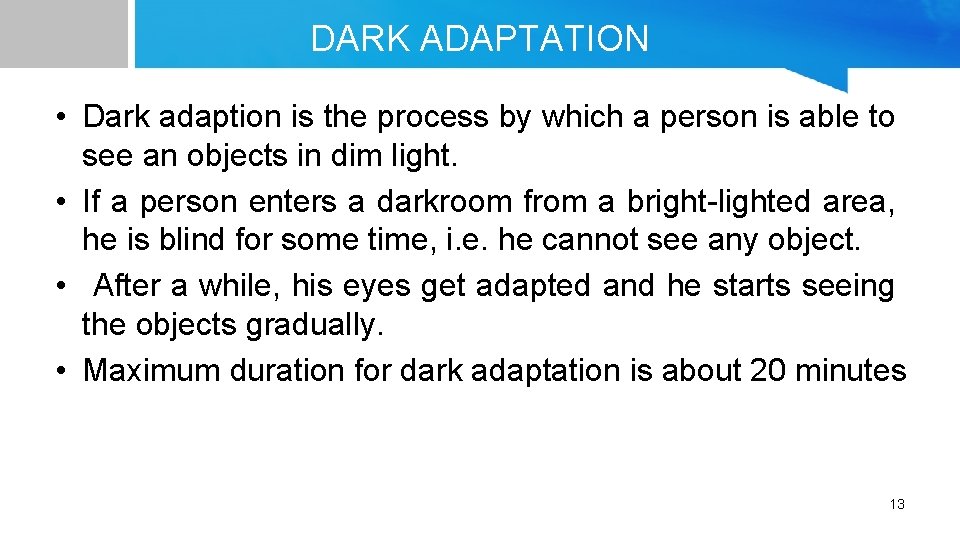 DARK ADAPTATION

• Dark adaption is the process by which a person is able to see an objects in dim light.
• If a person enters a darkroom from a bright-lighted area, he is blind for some time, i.e. he cannot see any object.
• After a while, his eyes get adapted and he starts seeing the objects gradually.
• Maximum duration for dark adaptation is about 20 minutes

13